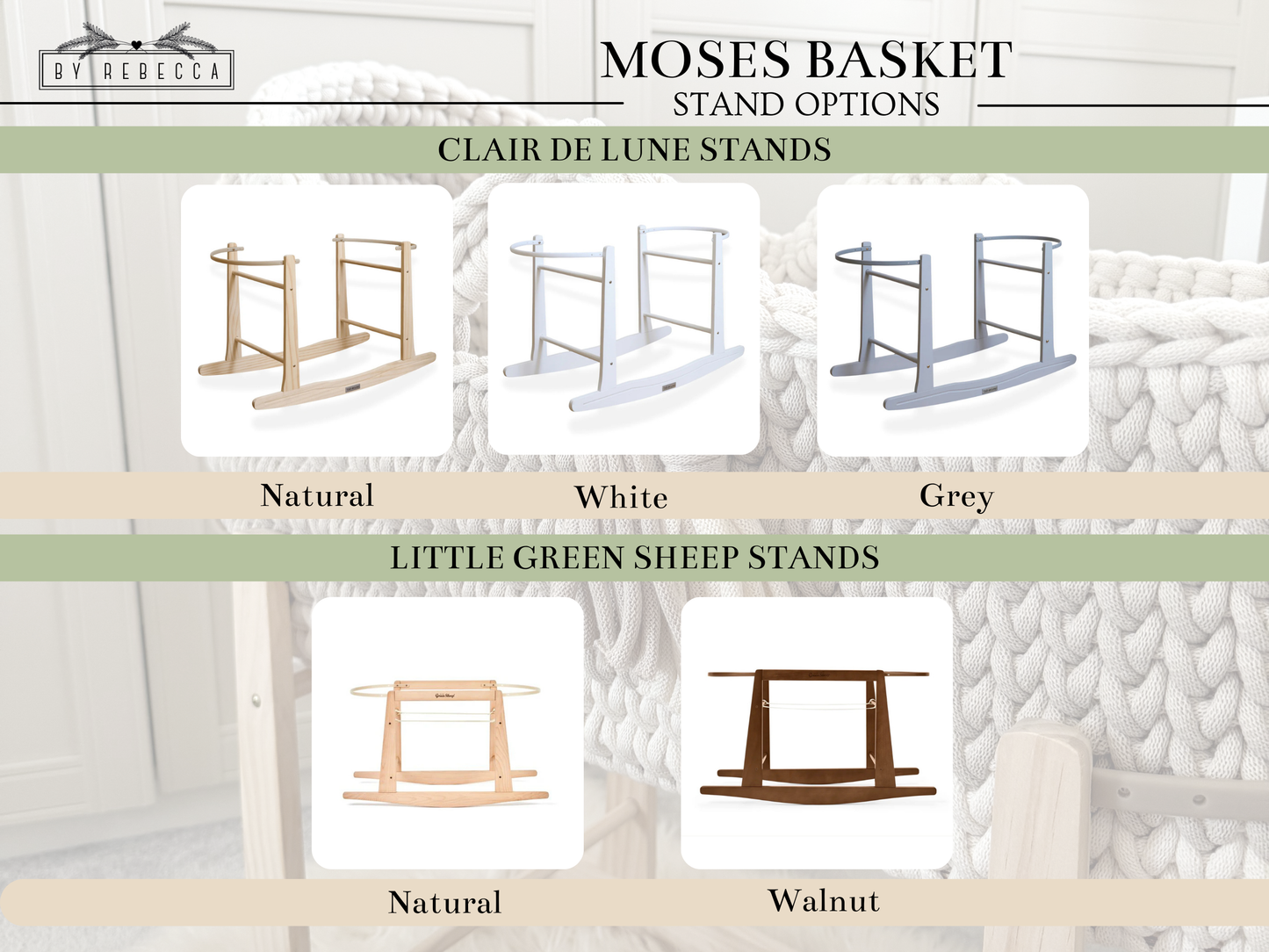 BY REBECCA

MOSES BASKET
STAND OPTIONS

CLAIR DE LUNE STANDS

Natural

White

Grey

LITTLE GREEN SHEEP STANDS

Natural

Walnut